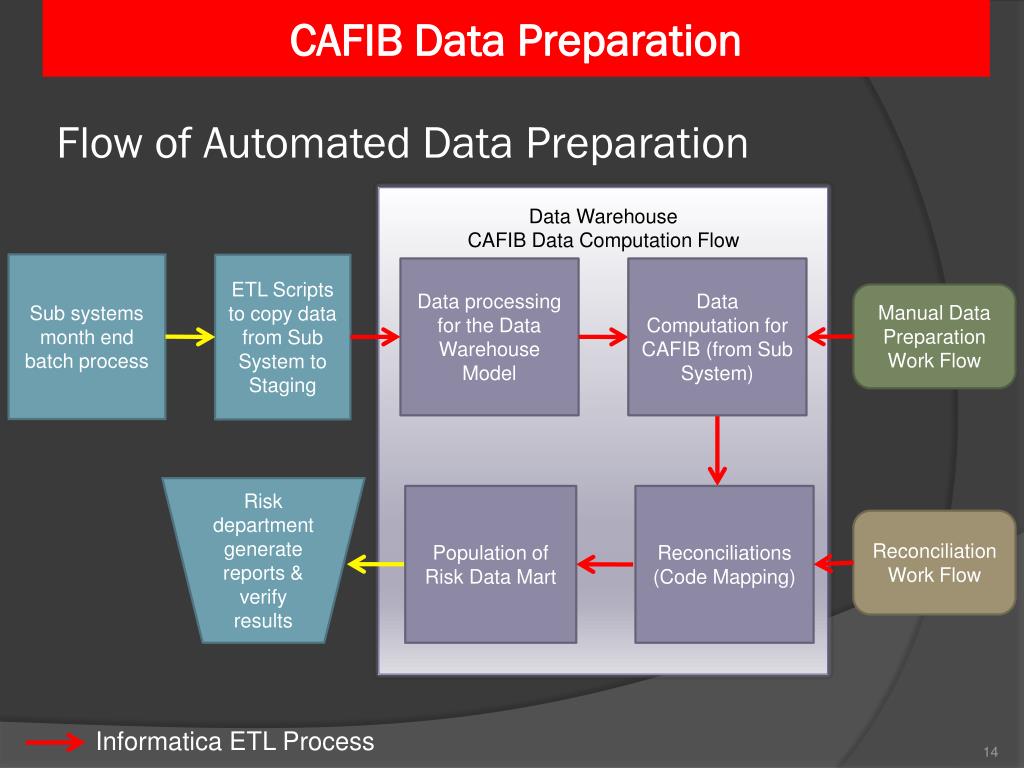 CAFIB Data Preparation

Flow of Automated Data Preparation

Data Warehouse
CAFIB Data Computation Flow

Sub systems month end batch process

ETL Scripts to copy data from Sub System to Staging

Data processing for the Data Warehouse Model

Data Computation for CAFIB (from Sub System)

Manual Data Preparation Work Flow

Risk department generate reports & verify results

Population of Risk Data Mart

Reconciliations (Code Mapping)

Reconciliation Work Flow

Informatica ETL Process

14